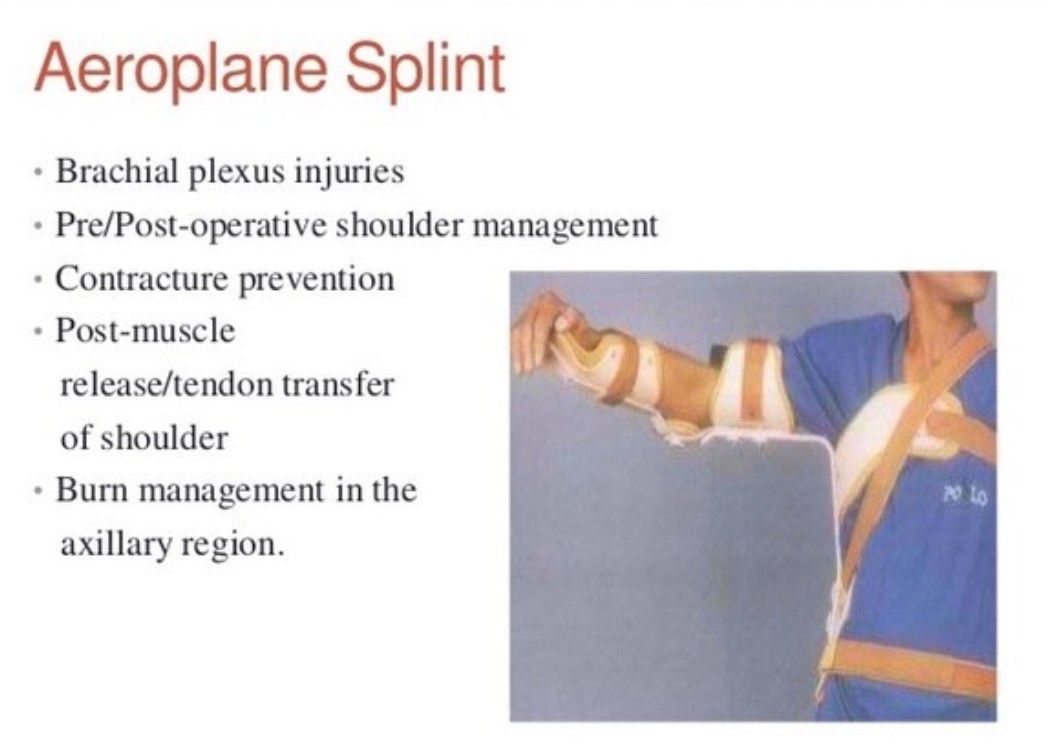 Aeroplane Splint

• Brachial plexus injuries
• Pre/Post-operative shoulder management
• Contracture prevention
• Post-muscle release/tendon transfer of shoulder
• Burn management in the axillary region.

PO LO